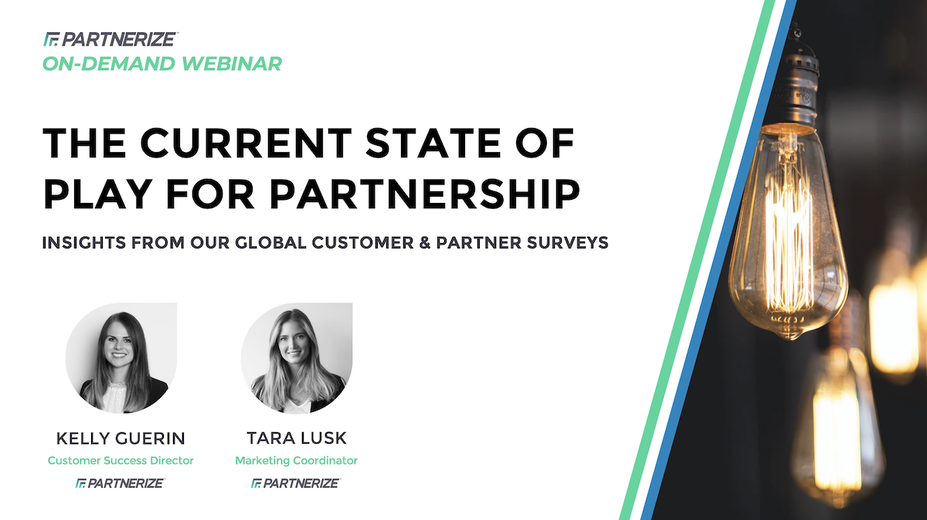 PARTNERIZE
ON-DEMAND WEBINAR

THE CURRENT STATE OF PLAY FOR PARTNERSHIP

INSIGHTS FROM OUR GLOBAL CUSTOMER & PARTNER SURVEYS

KELLY GUERIN
Customer Success Director
PARTNERIZE

TARA LUSK
Marketing Coordinator
PARTNERIZE